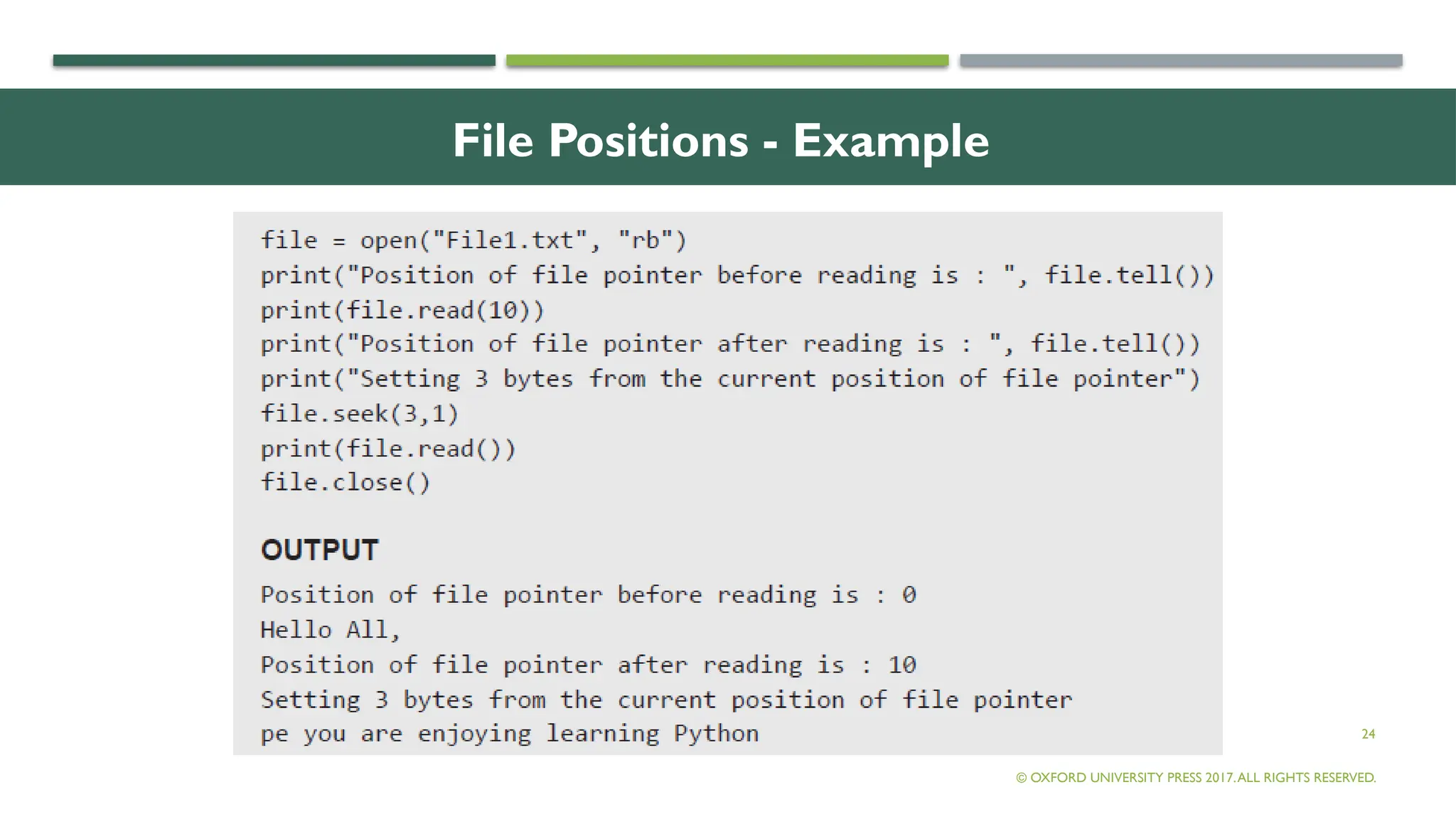 File Positions - Example

file = open("File1.txt", "rb")
print("Position of file pointer before reading is : ", file.tell())
print(file.read(10))
print("Position of file pointer after reading is : ", file.tell())
print("Setting 3 bytes from the current position of file pointer")
file.seek(3,1)
print(file.read())
file.close()

OUTPUT

Position of file pointer before reading is : 0
Hello All,
Position of file pointer after reading is : 10
Setting 3 bytes from the current position of file pointer
pe you are enjoying learning Python

24

© OXFORD UNIVERSITY PRESS 2017. ALL RIGHTS RESERVED.